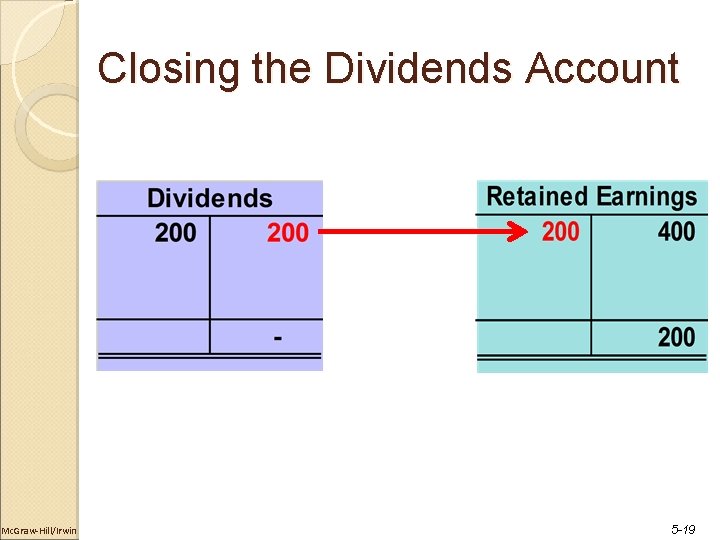 Closing the Dividends Account

| Dividends | |
|---|---|
| 200 | 200 |
| | - |

| Retained Earnings | |
|---|---|
| 200 | 400 |
| | 200 |

McGraw-Hill/Irwin

5-19